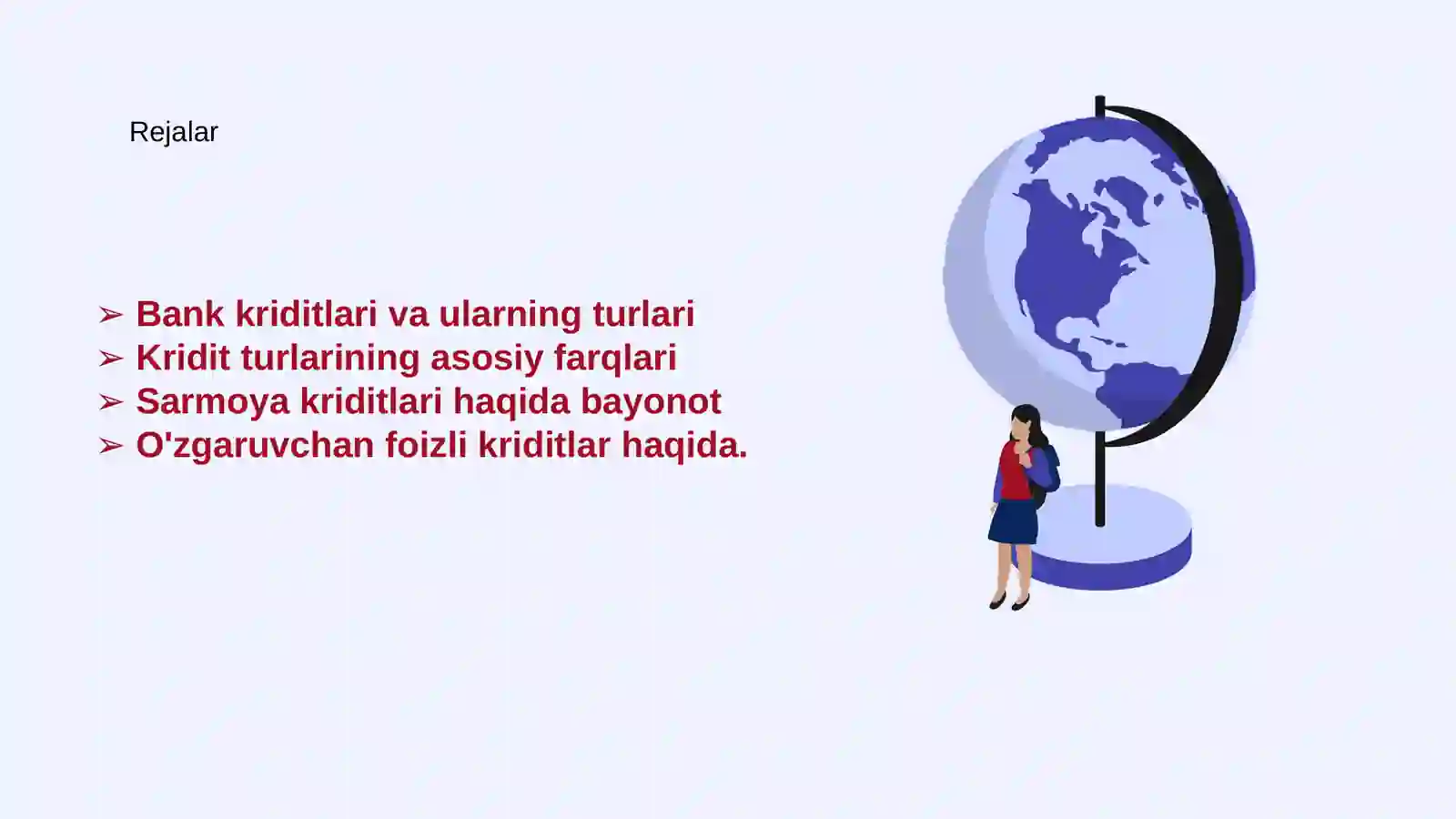 Rejalar

➢ Bank kriditlari va ularning turlari
➢ Kridit turlarining asosiy farqlari
➢ Sarmoya kriditlari haqida bayonot
➢ O'zgaruvchan foizli kriditlar haqida.